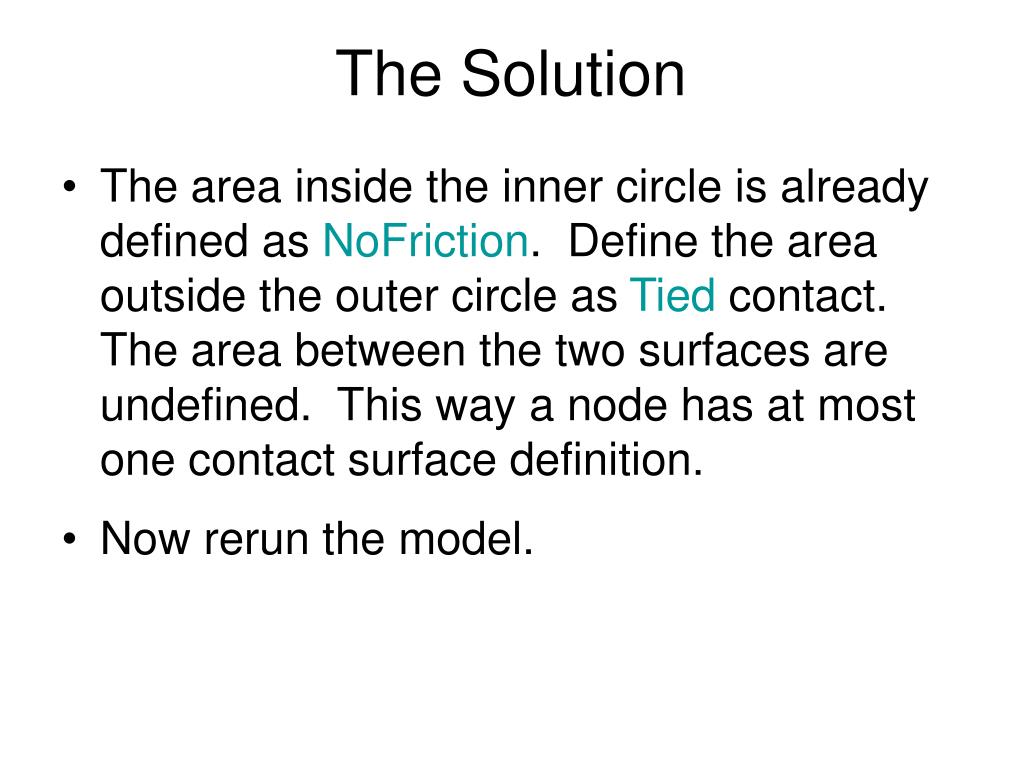 The Solution

• The area inside the inner circle is already defined as NoFriction. Define the area outside the outer circle as Tied contact. The area between the two surfaces are undefined. This way a node has at most one contact surface definition.

• Now rerun the model.